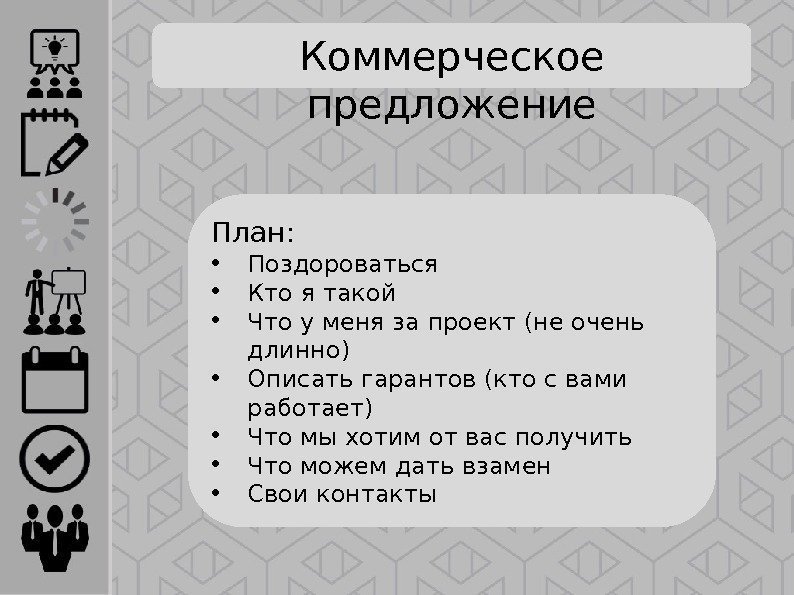 Коммерческое предложение

План:
• Поздороваться
• Кто я такой
• Что у меня за проект (не очень длинно)
• Описать гарантов (кто с вами работает)
• Что мы хотим от вас получить
• Что можем дать взамен
• Свои контакты